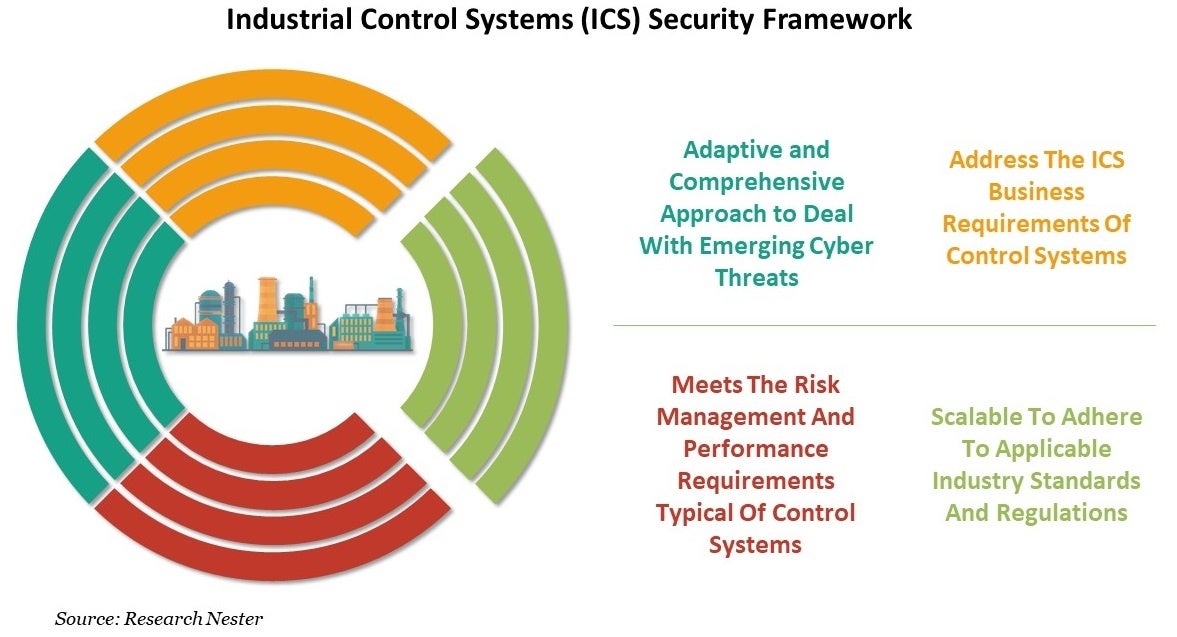 Industrial Control Systems (ICS) Security Framework

Adaptive and Comprehensive Approach to Deal With Emerging Cyber Threats

Address The ICS Business Requirements Of Control Systems

Meets The Risk Management And Performance Requirements Typical Of Control Systems

Scalable To Adhere To Applicable Industry Standards And Regulations

Source: Research Nester